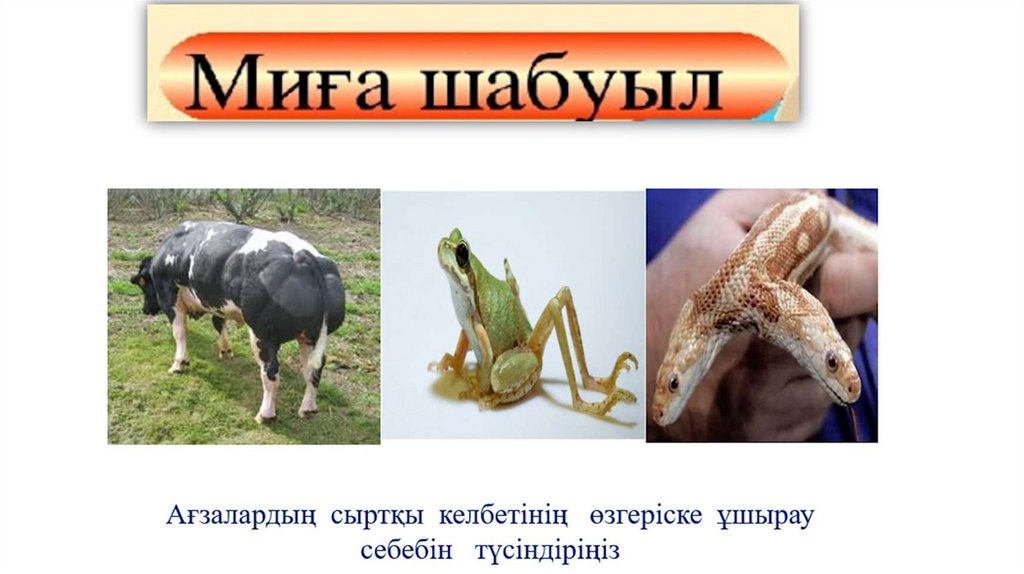 Миға шабуыл

Ағзалардың сыртқы келбетінің өзгеріске ұшырау себебін түсіндіріңіз